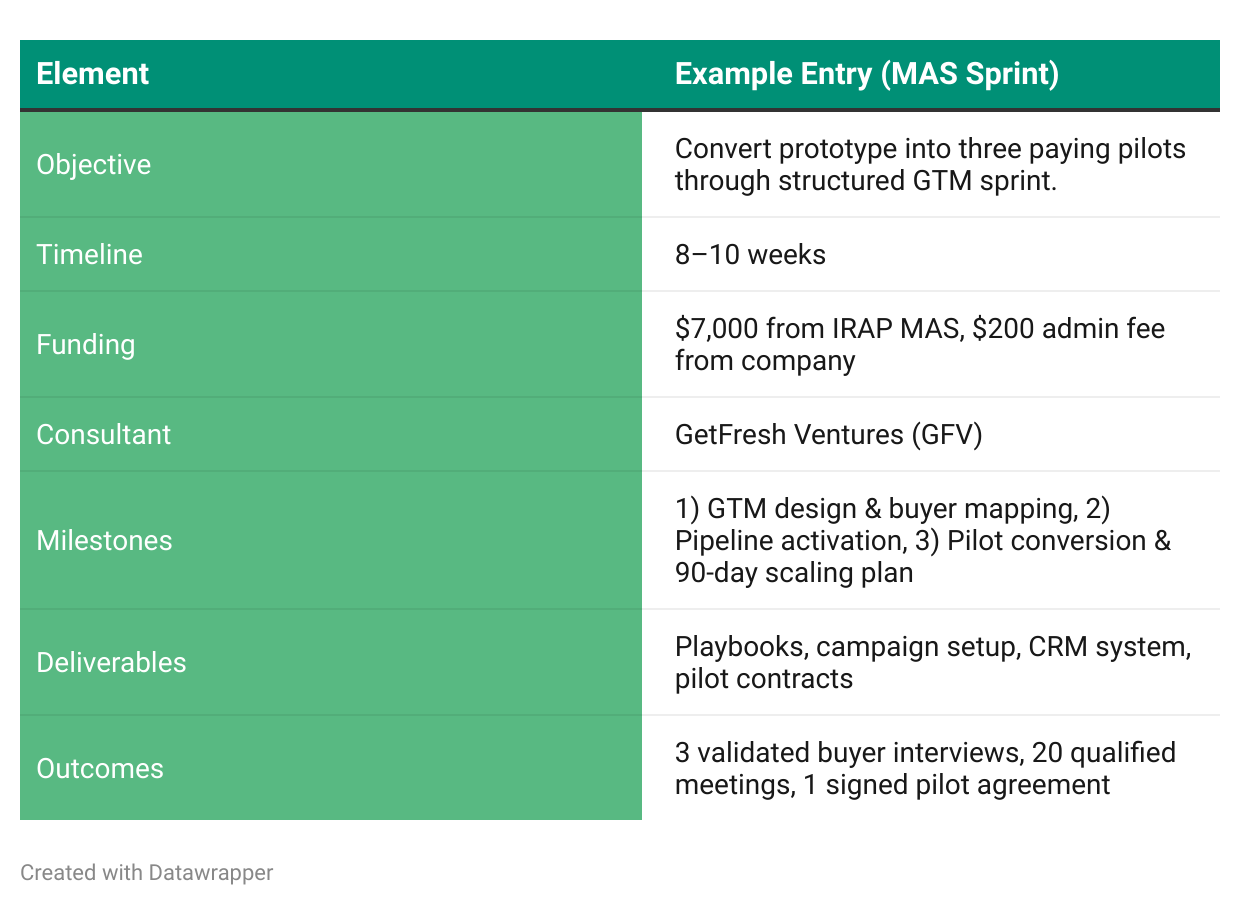 | Element | Example Entry (MAS Sprint) |
|---|---|
| Objective | Convert prototype into three paying pilots through structured GTM sprint. |
| Timeline | 8–10 weeks |
| Funding | \$7,000 from IRAP MAS, \$200 admin fee from company |
| Consultant | GetFresh Ventures (GFV) |
| Milestones | 1) GTM design & buyer mapping, 2) Pipeline activation, 3) Pilot conversion & 90-day scaling plan |
| Deliverables | Playbooks, campaign setup, CRM system, pilot contracts |
| Outcomes | 3 validated buyer interviews, 20 qualified meetings, 1 signed pilot agreement |

Created with Datawrapper